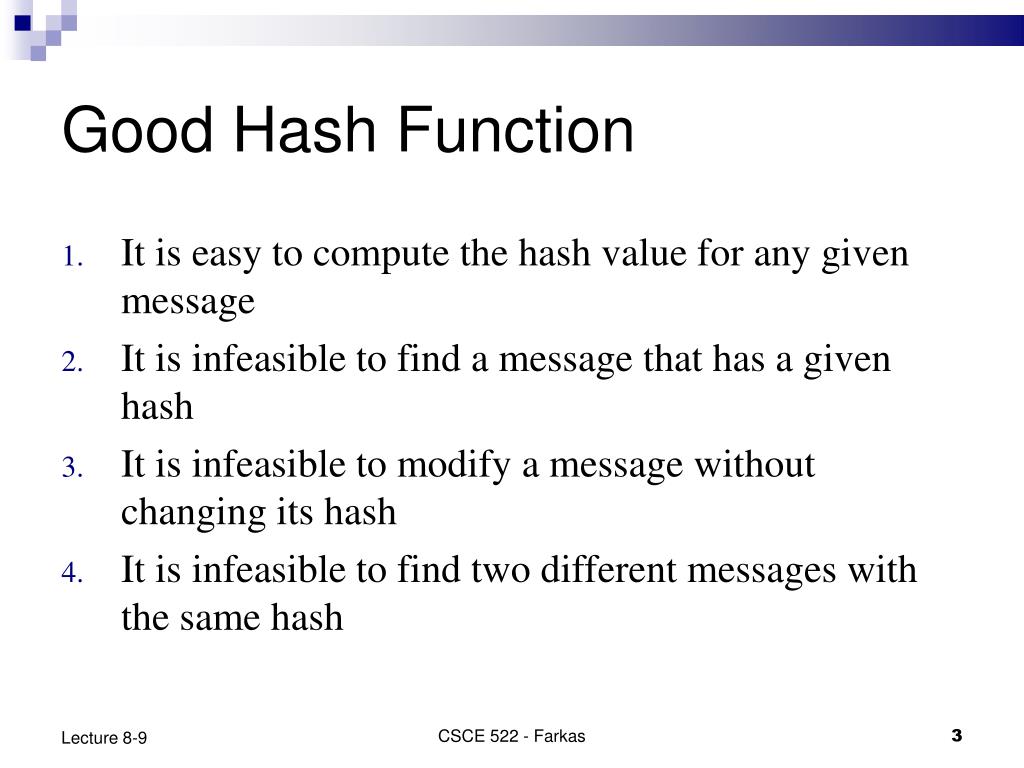 Good Hash Function

1. It is easy to compute the hash value for any given message
2. It is infeasible to find a message that has a given hash
3. It is infeasible to modify a message without changing its hash
4. It is infeasible to find two different messages with the same hash

Lecture 8-9

CSCE 522 - Farkas

3